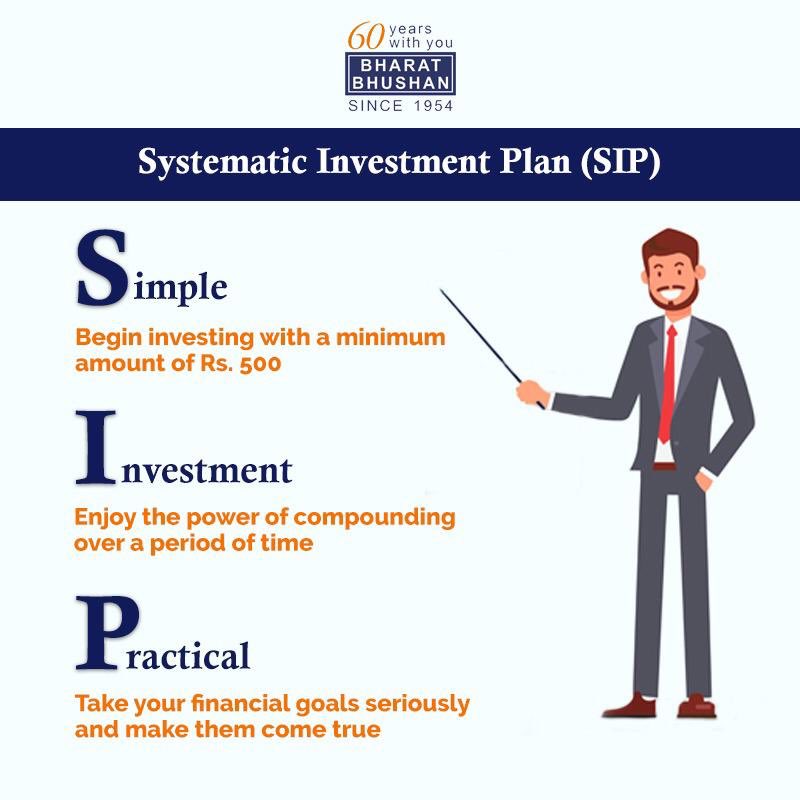 60 years with you
BHARAT BHUSHAN
SINCE 1954

Systematic Investment Plan (SIP)

Simple
Begin investing with a minimum amount of Rs. 500

Investment
Enjoy the power of compounding over a period of time

Practical
Take your financial goals seriously and make them come true